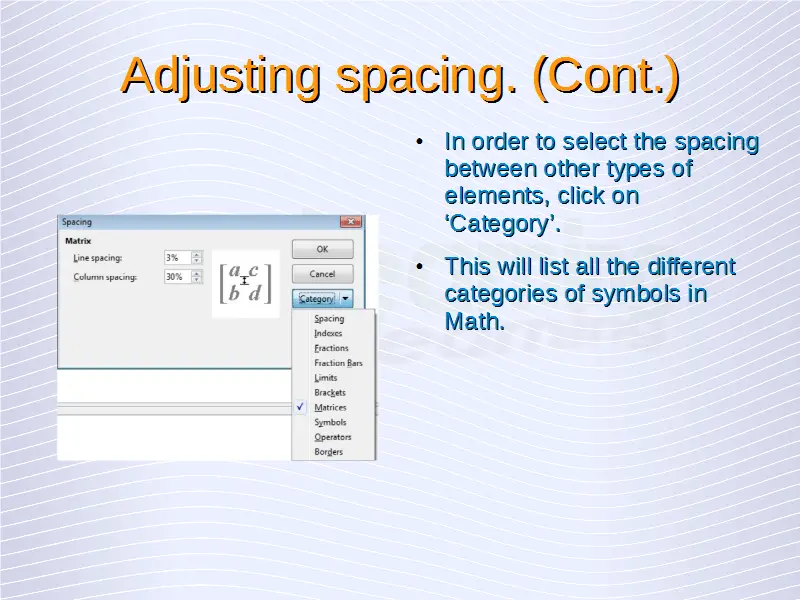 Adjusting spacing. (Cont.)

Spacing

Matrix

Line spacing: 3%

Column spacing: 30%

$\begin{bmatrix} a & c \\ b & d \end{bmatrix}$

OK

Cancel

Category

Spacing
Indexes
Fractions
Fraction Bars
Limits
Brackets
✓ Matrices
Symbols
Operators
Borders

• In order to select the spacing between other types of elements, click on ‘Category’.

• This will list all the different categories of symbols in Math.